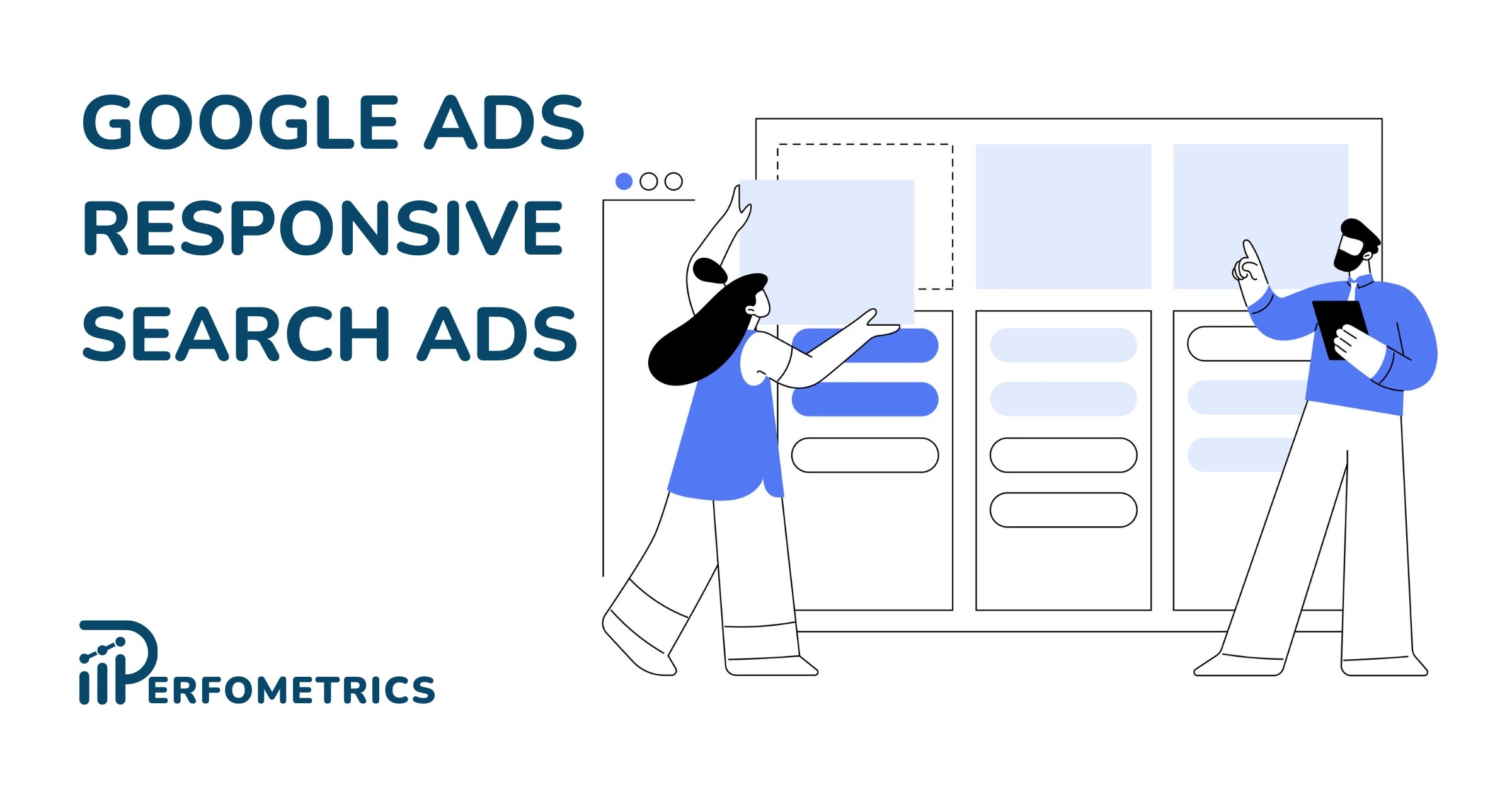 GOOGLE ADS
RESPONSIVE
SEARCH ADS

PERFOMETRICS